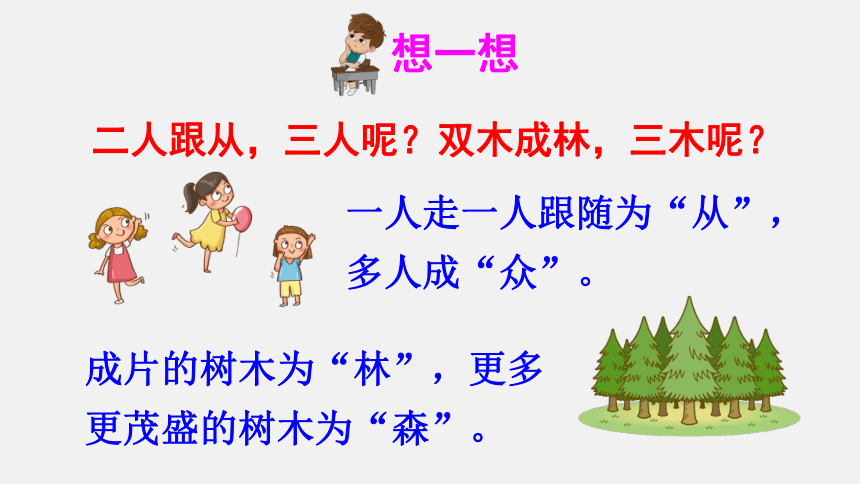 想一想

二人跟从，三人呢？双木成林，三木呢？

一人走一人跟随为“从”，多人成“众”。

成片的树木为“林”，更多更茂盛的树木为“森”。